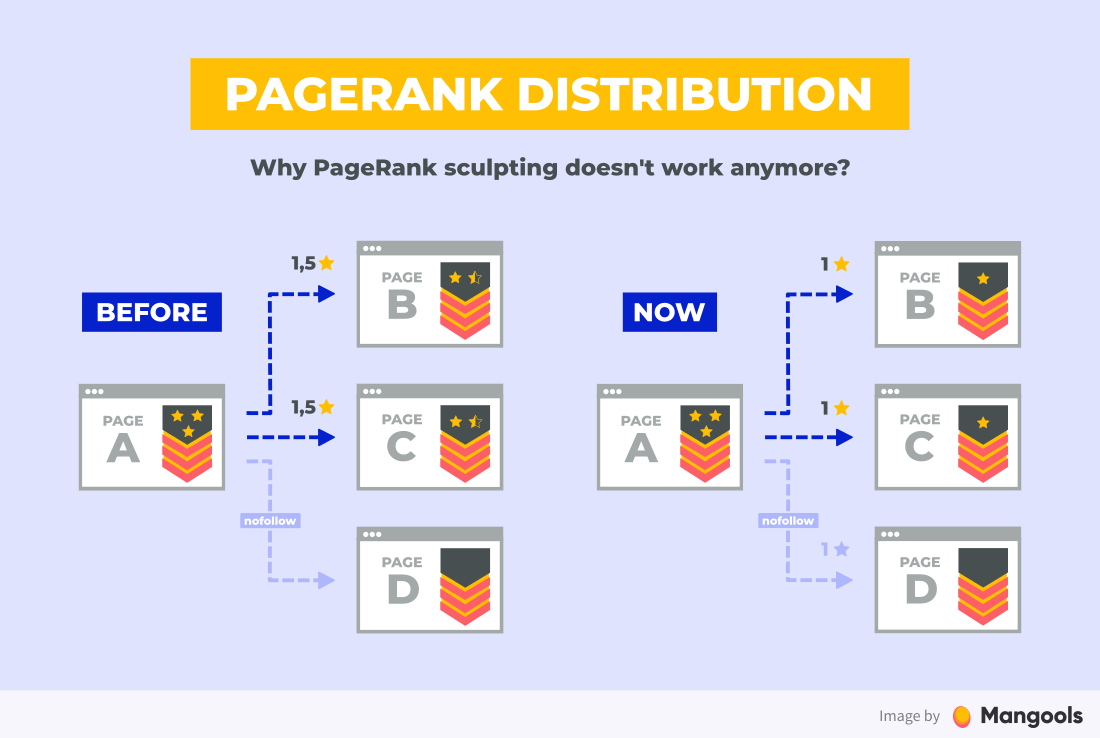 PAGERANK DISTRIBUTION

Why PageRank sculpting doesn't work anymore?

BEFORE

PAGE A

1,5

PAGE B

1,5

PAGE C

nofollow

PAGE D

NOW

PAGE A

1

PAGE B

1

PAGE C

nofollow

1

PAGE D

Image by Mangools